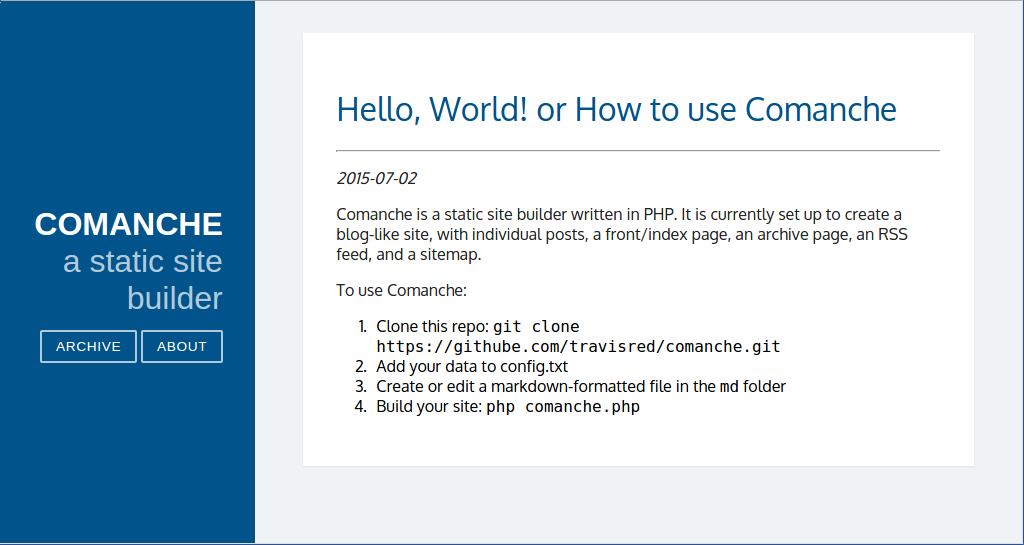 COMANCHE
a static site builder

ARCHIVE ABOUT

Hello, World! or How to use Comanche

2015-07-02

Comanche is a static site builder written in PHP. It is currently set up to create a blog-like site, with individual posts, a front/index page, an archive page, an RSS feed, and a sitemap.

To use Comanche:

1. Clone this repo: git clone https://github.com/travisred/comanche.git
2. Add your data to config.txt
3. Create or edit a markdown-formatted file in the md folder
4. Build your site: php comanche.php